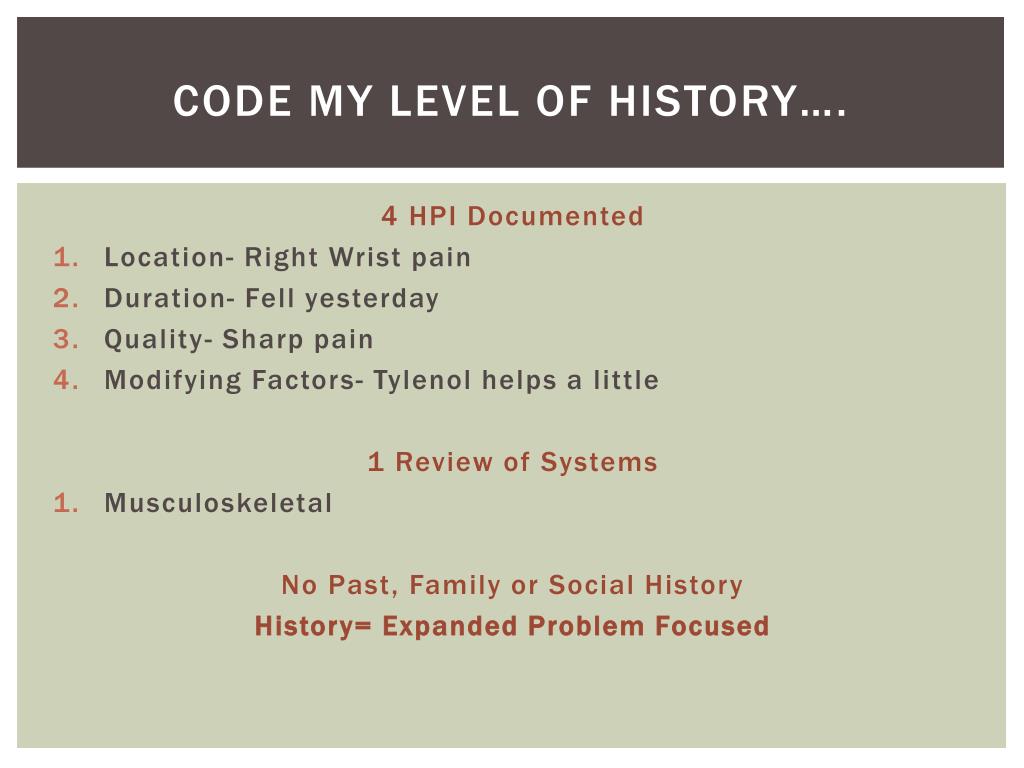 CODE MY LEVEL OF HISTORY….

4 HPI Documented

1. Location- Right Wrist pain
2. Duration- Fell yesterday
3. Quality- Sharp pain
4. Modifying Factors- Tylenol helps a little

1 Review of Systems

1. Musculoskeletal

No Past, Family or Social History

History= Expanded Problem Focused